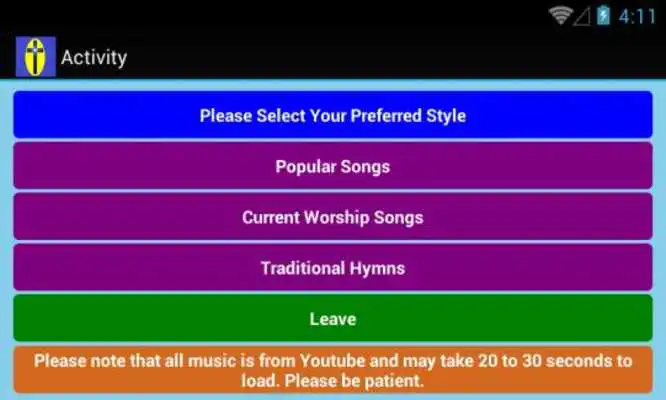 4:11

Activity

Please Select Your Preferred Style

Popular Songs

Current Worship Songs

Traditional Hymns

Leave

Please note that all music is from Youtube and may take 20 to 30 seconds to load. Please be patient.